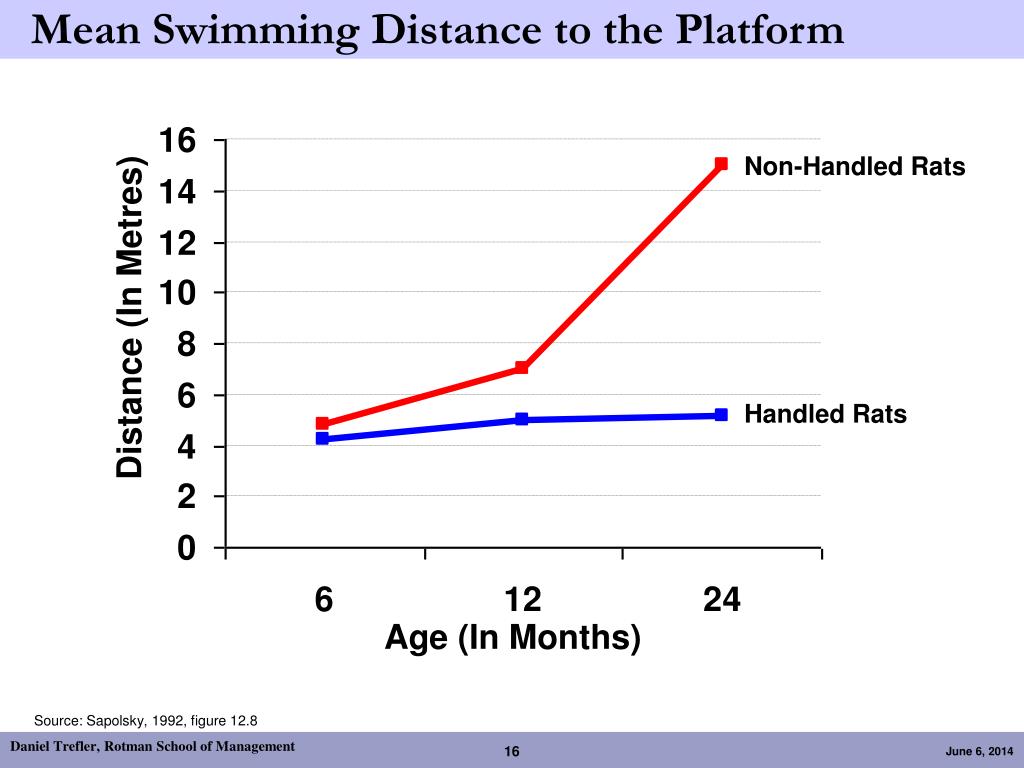 Mean Swimming Distance to the Platform

Distance (In Metres)

16
14
12
10
8
6
4
2
0

Non-Handled Rats

Handled Rats

6
12
24

Age (In Months)

Source: Sapolsky, 1992, figure 12.8

Daniel Trefler, Rotman School of Management

16

June 6, 2014